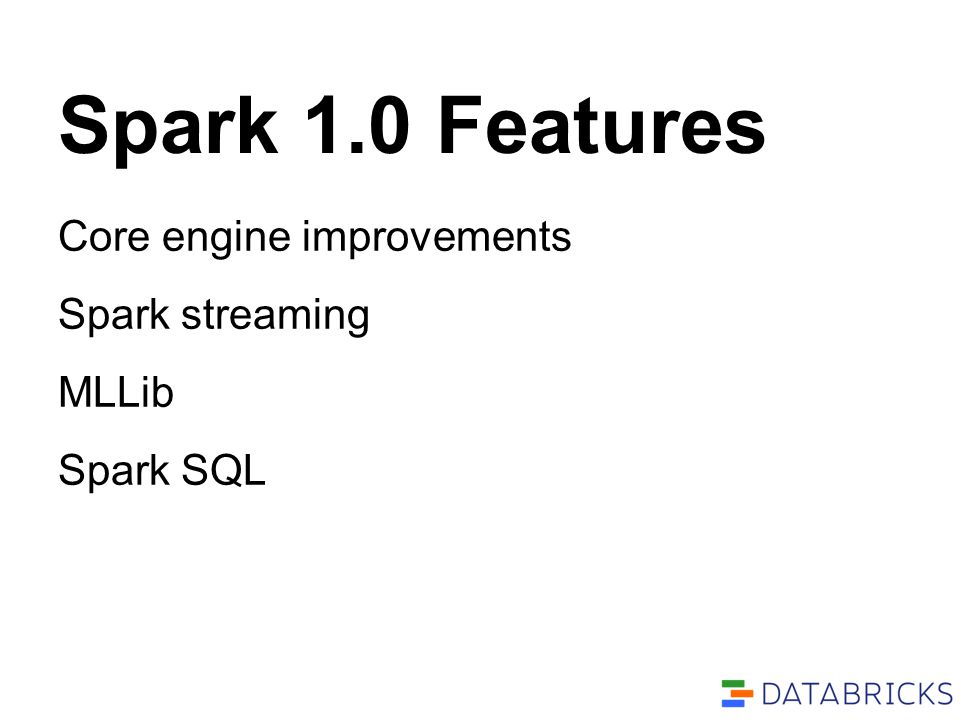 Spark 1.0 Features

Core engine improvements

Spark streaming

MLLib

Spark SQL

DATABRICKS